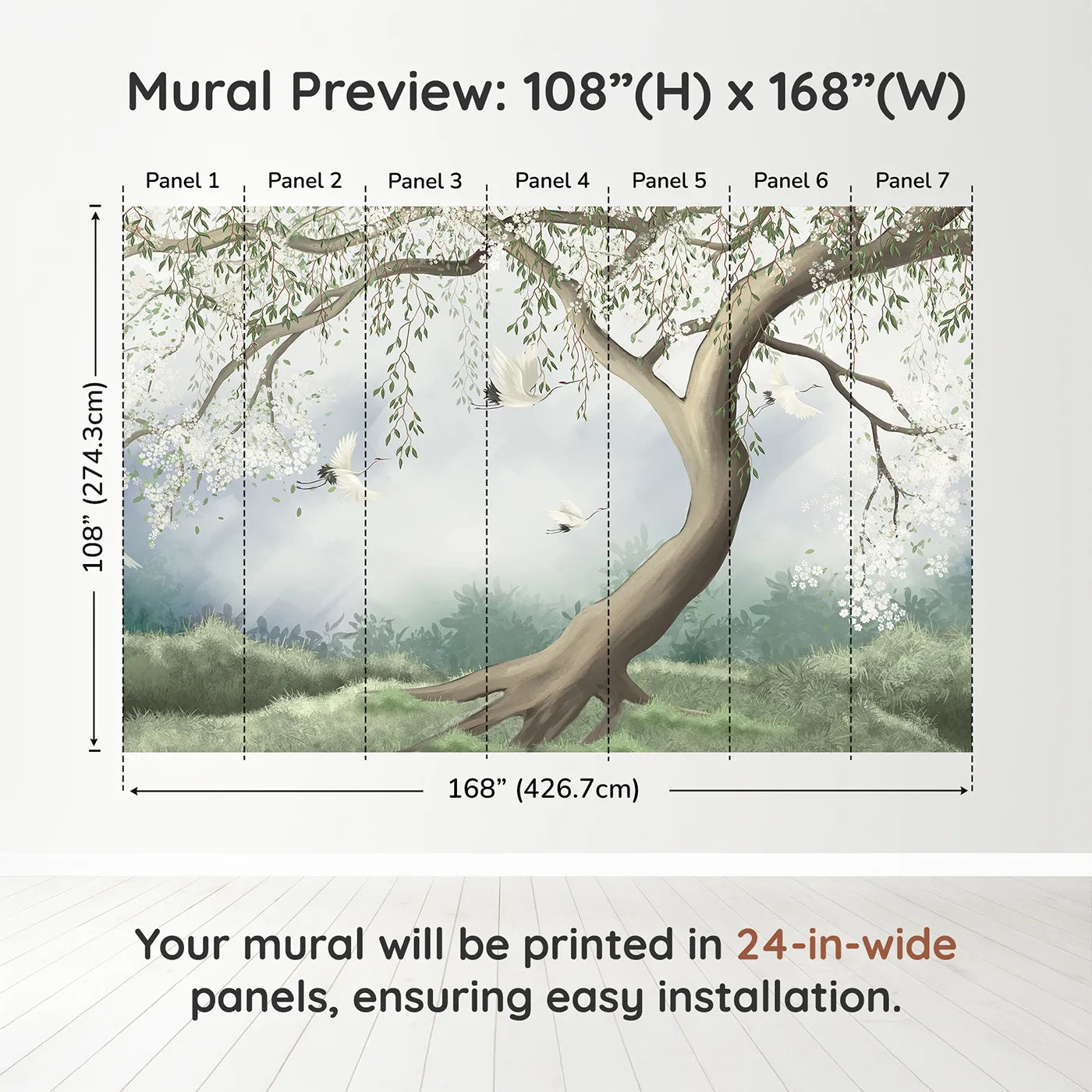 Mural Preview: 108”(H) x 168”(W)

Panel 1 Panel 2 Panel 3 Panel 4 Panel 5 Panel 6 Panel 7

108” (274.3cm)

168” (426.7cm)

Your mural will be printed in 24-in-wide panels, ensuring easy installation.